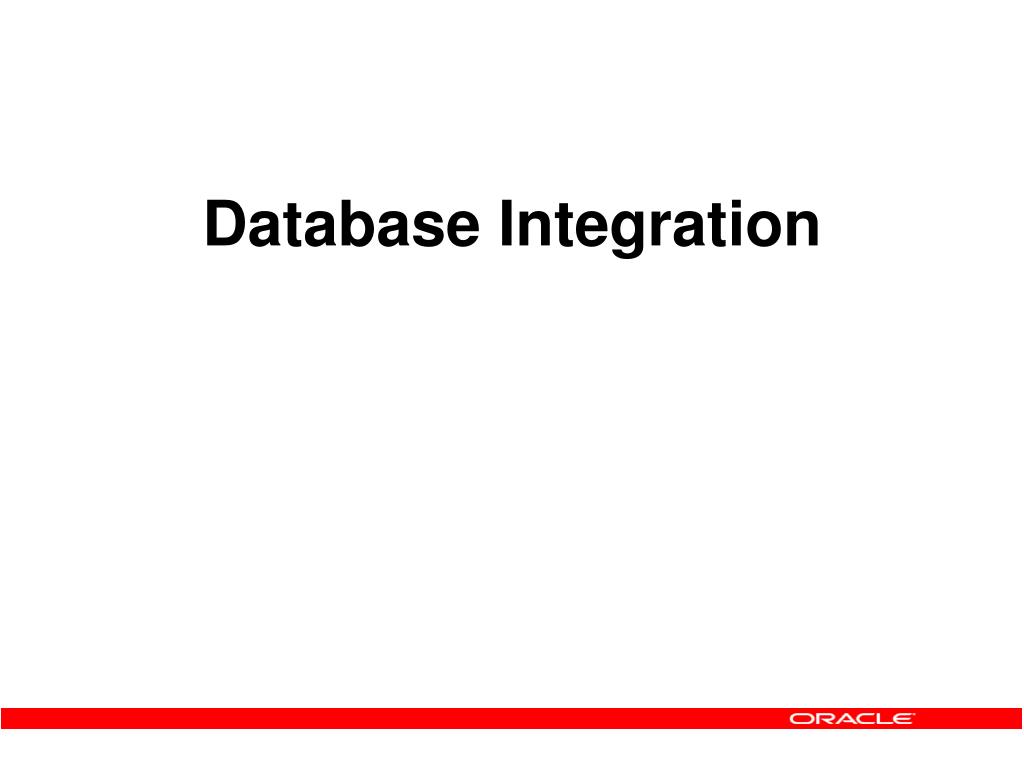 Database Integration

ORACLE